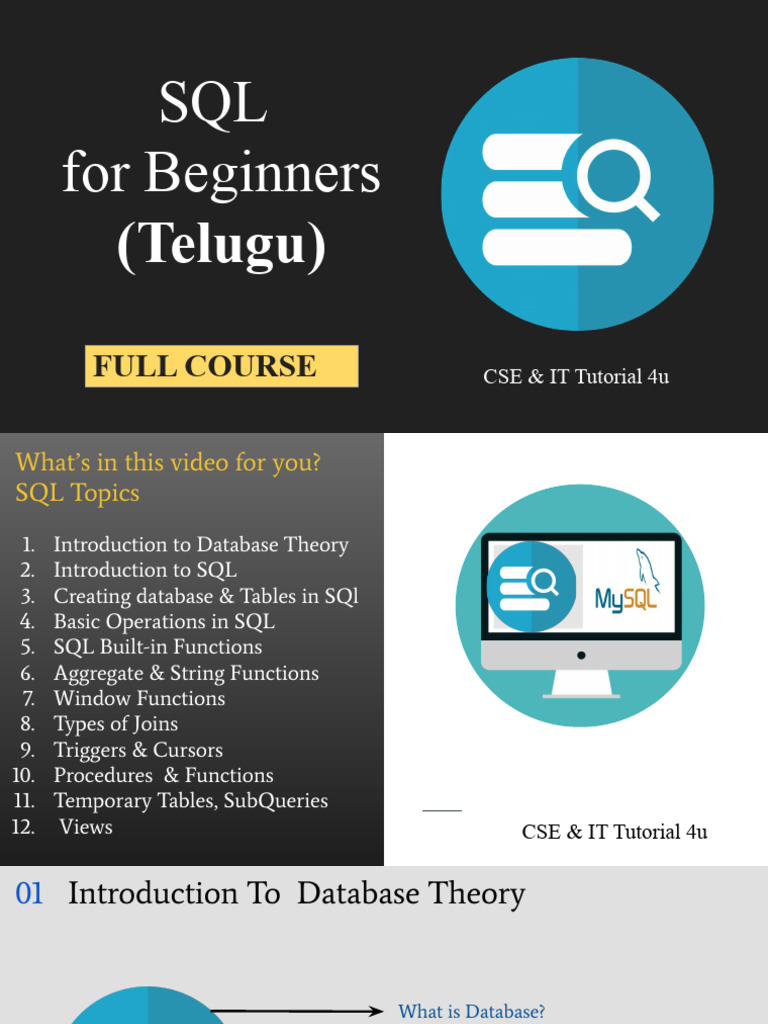 SQL
for Beginners
(Telugu)

FULL COURSE

CSE & IT Tutorial 4u

What's in this video for you?
SQL Topics

1. Introduction to Database Theory
2. Introduction to SQL
3. Creating database & Tables in SQl
4. Basic Operations in SQL
5. SQL Built-in Functions
6. Aggregate & String Functions
7. Window Functions
8. Types of Joins
9. Triggers & Cursors
10. Procedures & Functions
11. Temporary Tables, SubQueries
12. Views

MySQL

CSE & IT Tutorial 4u

01 Introduction To Database Theory

What is Database?